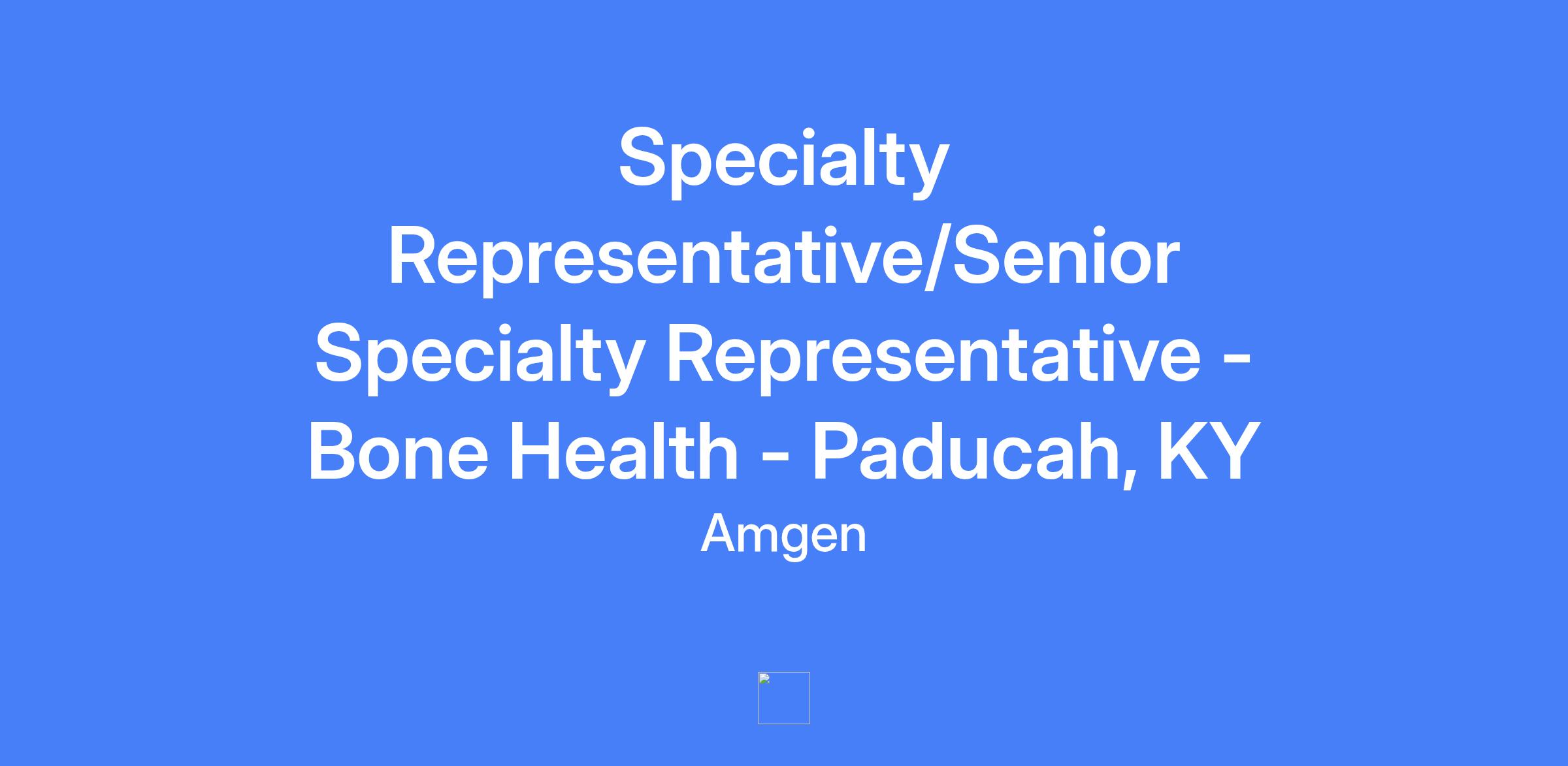 Specialty Representative/Senior Specialty Representative - Bone Health - Paducah, KY

Amgen